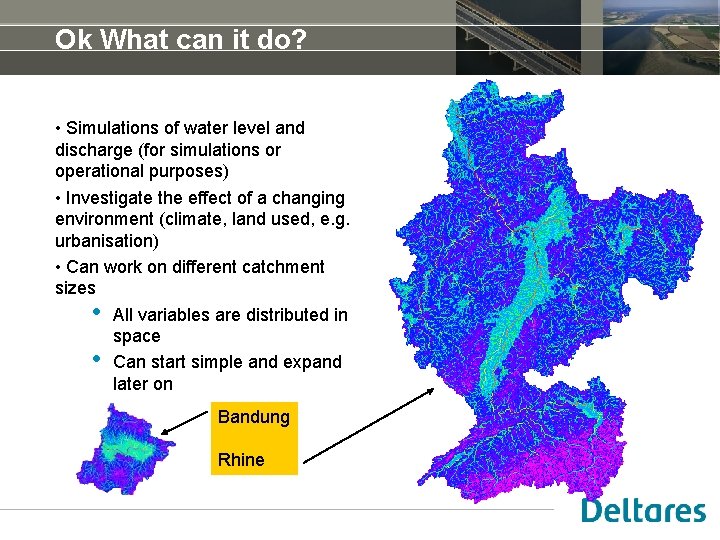 Ok What can it do?

• Simulations of water level and discharge (for simulations or operational purposes)

• Investigate the effect of a changing environment (climate, land used, e.g. urbanisation)

• Can work on different catchment sizes

• All variables are distributed in space

• Can start simple and expand later on

Bandung

Rhine

Deltares